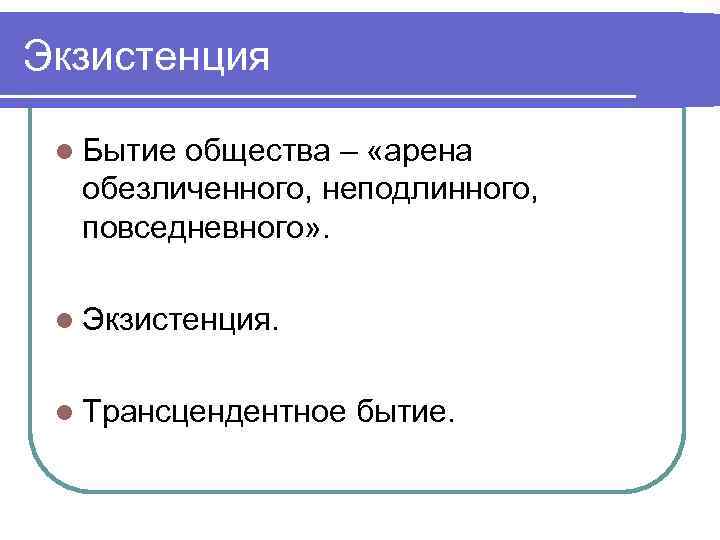 Экзистенция

Бытие общества – «арена обезличенного, неподлинного, повседневного».

Экзистенция.

Трансцендентное бытие.